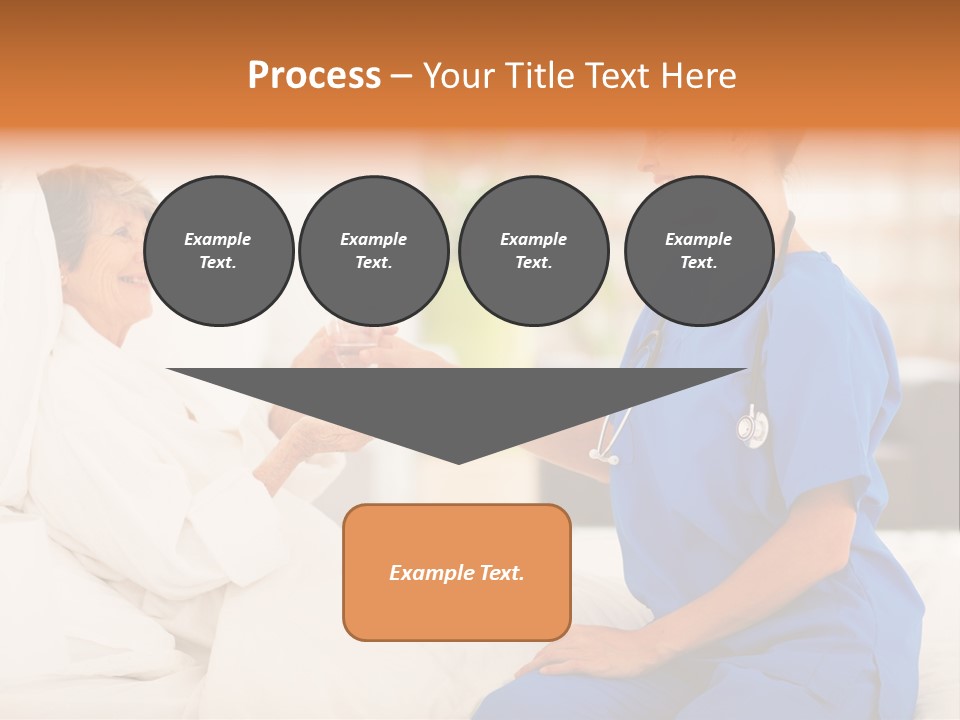 Process – Your Title Text Here

Example Text.

Example Text.

Example Text.

Example Text.

Example Text.